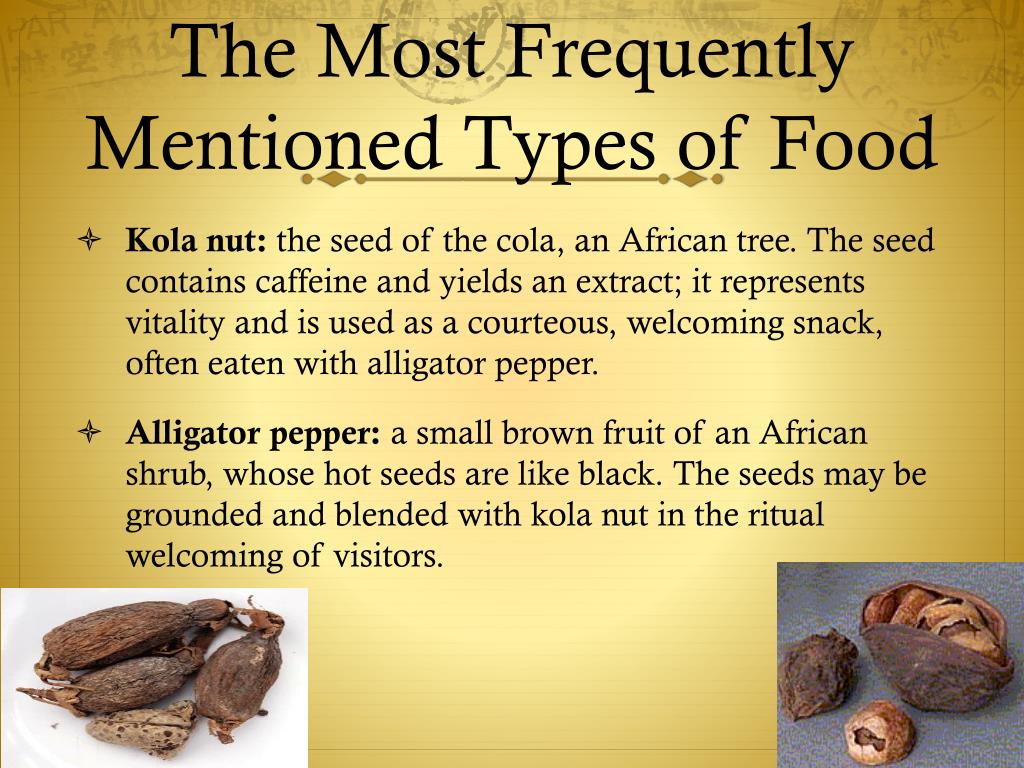 The Most Frequently Mentioned Types of Food

Kola nut: the seed of the cola, an African tree. The seed contains caffeine and yields an extract; it represents vitality and is used as a courteous, welcoming snack, often eaten with alligator pepper.

Alligator pepper: a small brown fruit of an African shrub, whose hot seeds are like black. The seeds may be grounded and blended with kola nut in the ritual welcoming of visitors.